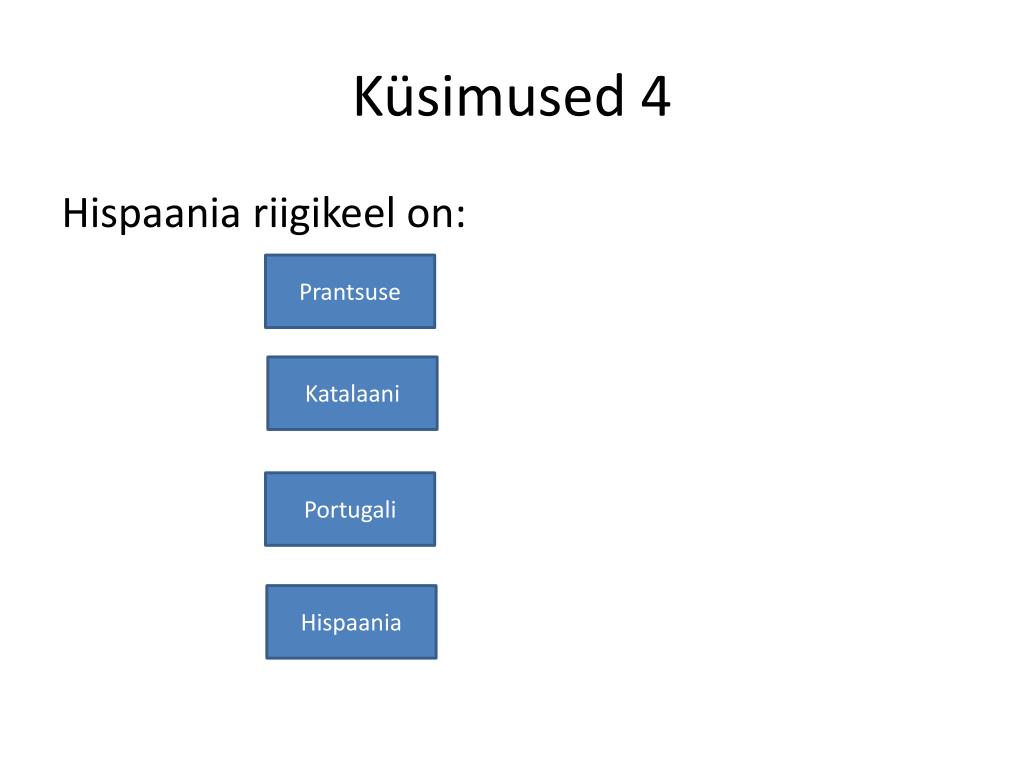 Küsimused 4

Hispaania riigikeel on:

Prantsuse

Katalaani

Portugali

Hispaania